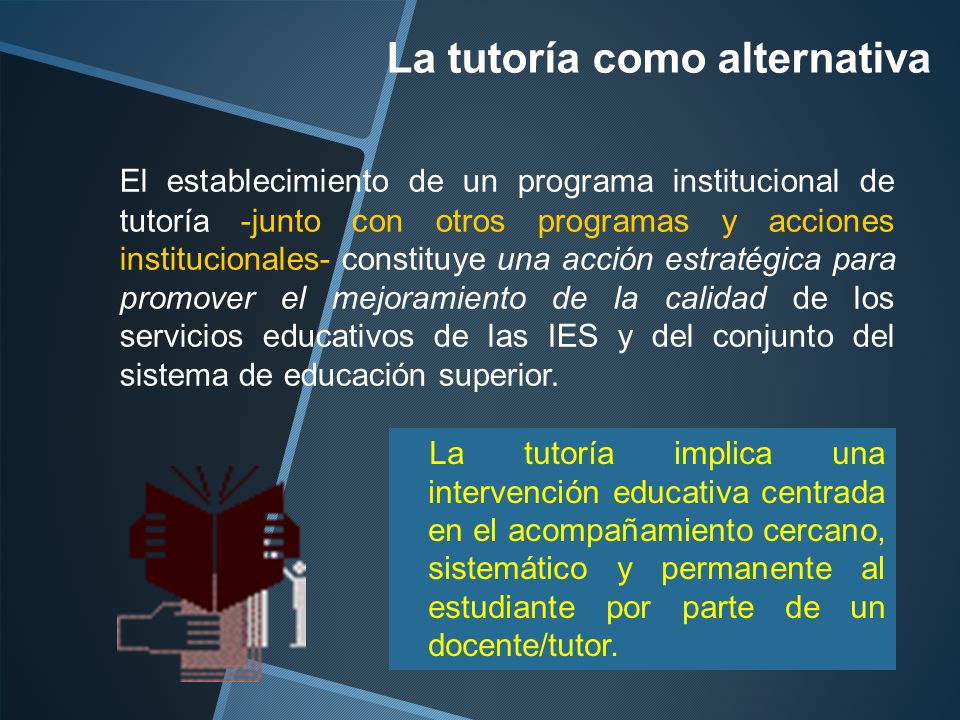 La tutoría como alternativa

El establecimiento de un programa institucional de tutoría -junto con otros programas y acciones institucionales- constituye una acción estratégica para promover el mejoramiento de la calidad de los servicios educativos de las IES y del conjunto del sistema de educación superior.

La tutoría implica una intervención educativa centrada en el acompañamiento cercano, sistemático y permanente al estudiante por parte de un docente/tutor.